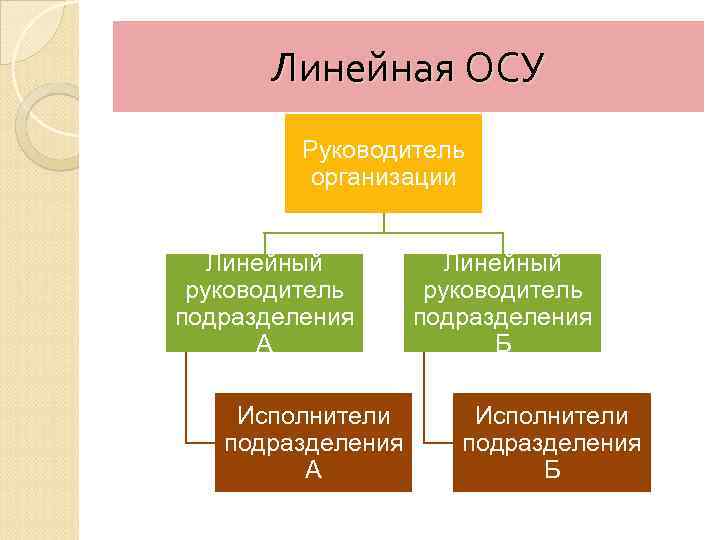 Линейная ОСУ

Руководитель организации

Линейный руководитель подразделения А

Линейный руководитель подразделения Б

Исполнители подразделения А

Исполнители подразделения Б